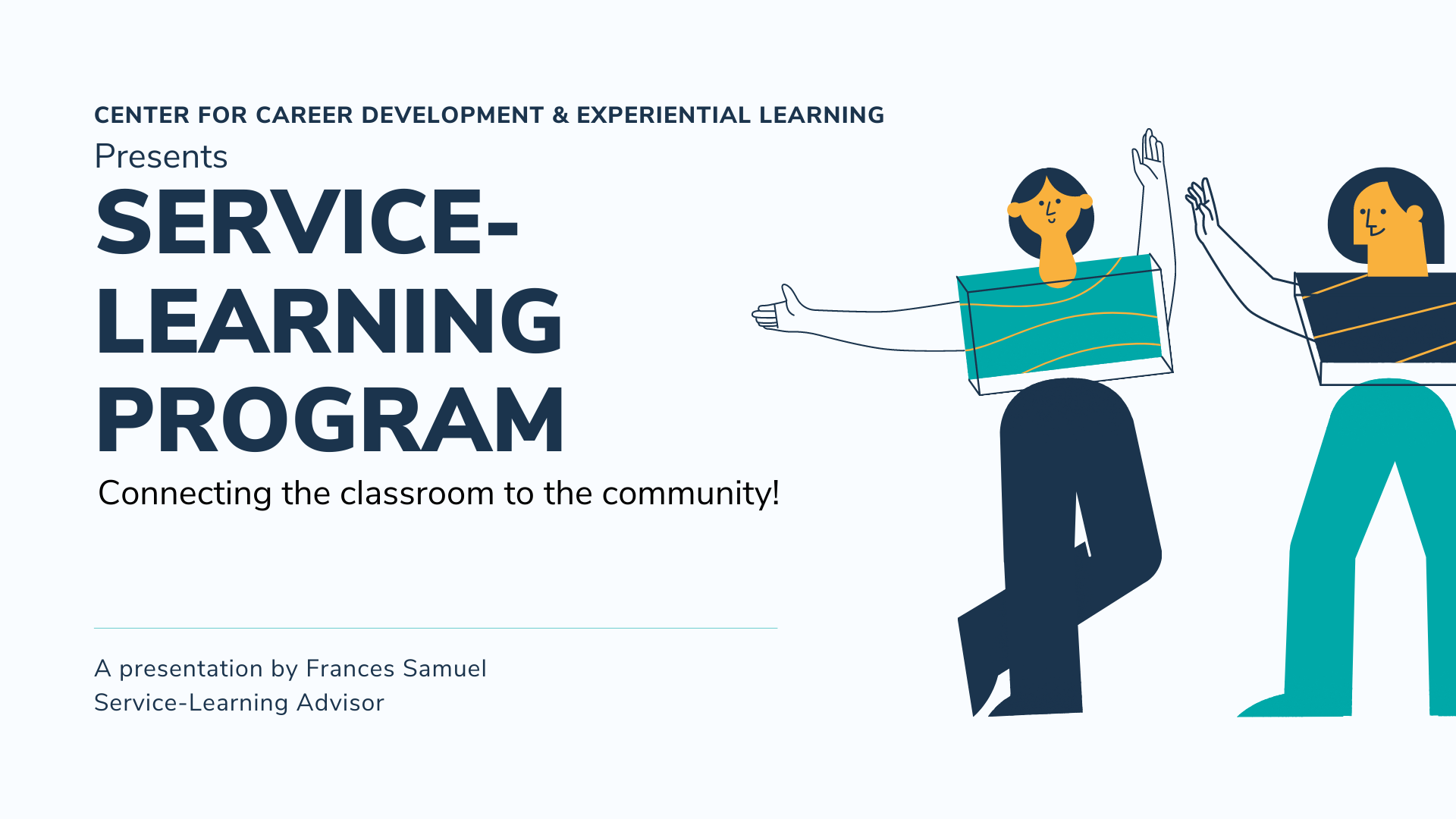 CENTER FOR CAREER DEVELOPMENT & EXPERIENTIAL LEARNING
Presents
SERVICE-LEARNING PROGRAM
Connecting the classroom to the community!

A presentation by Frances Samuel
Service-Learning Advisor